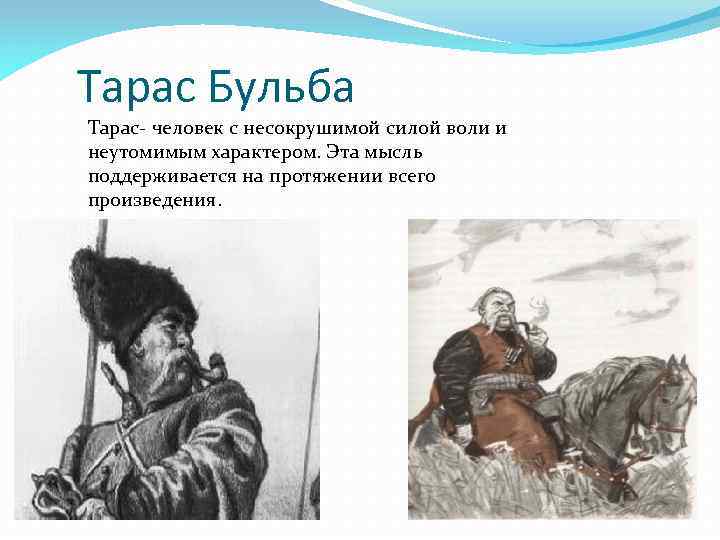 Тарас Бульба

Тарас- человек с несокрушимой силой воли и неутомимым характером. Эта мысль поддерживается на протяжении всего произведения.